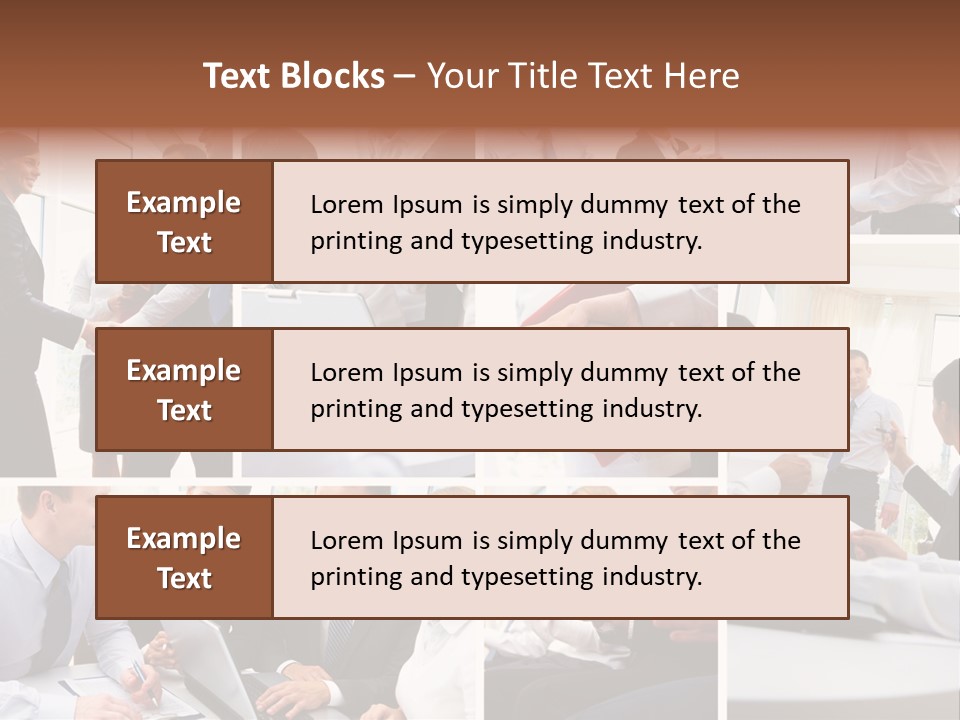 Text Blocks – Your Title Text Here

Example Text

Lorem Ipsum is simply dummy text of the printing and typesetting industry.

Example Text

Lorem Ipsum is simply dummy text of the printing and typesetting industry.

Example Text

Lorem Ipsum is simply dummy text of the printing and typesetting industry.